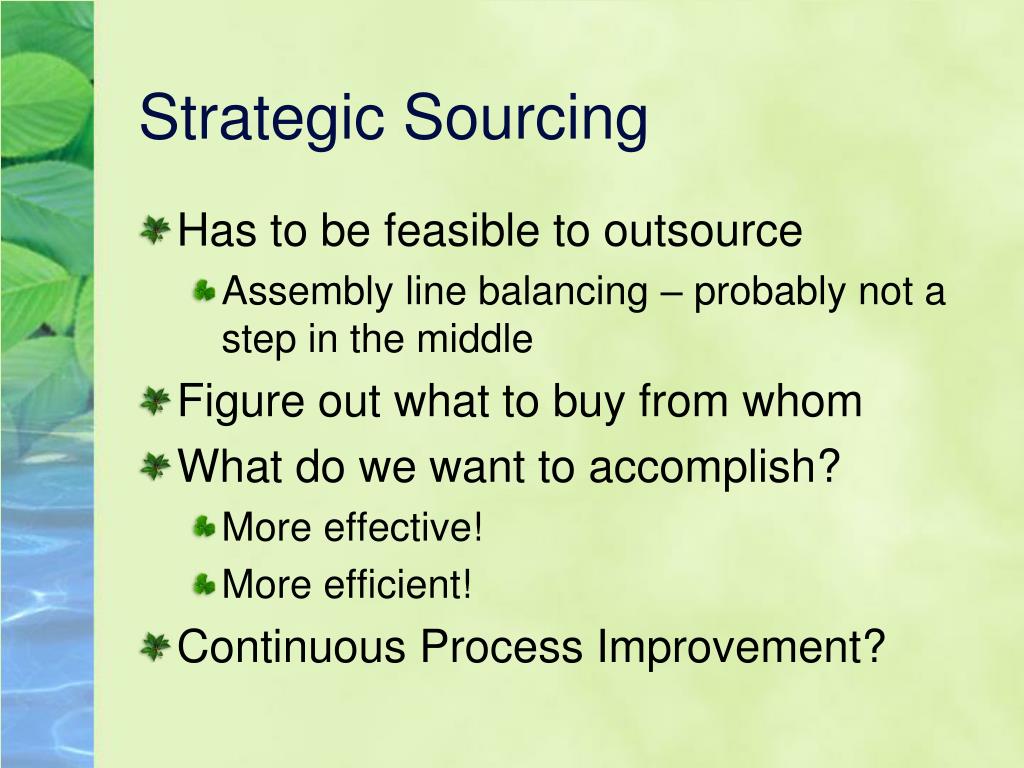 Strategic Sourcing

Has to be feasible to outsource

Assembly line balancing – probably not a step in the middle

Figure out what to buy from whom

What do we want to accomplish?

More effective!

More efficient!

Continuous Process Improvement?